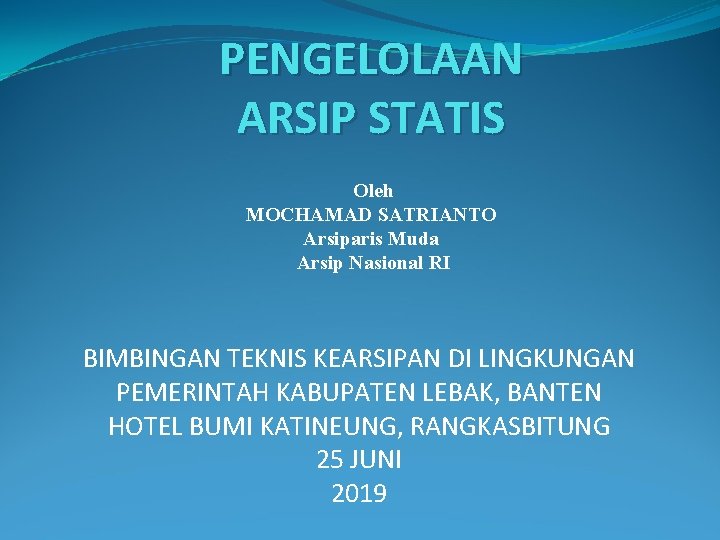 PENGELOLAAN ARSIP STATIS

Oleh
MOCHAMAD SATRIANTO
Arsiparis Muda
Arsip Nasional RI

BIMBINGAN TEKNIS KEARSIPAN DI LINGKUNGAN PEMERINTAH KABUPATEN LEBAK, BANTEN
HOTEL BUMI KATINEUNG, RANGKASBITUNG
25 JUNI
2019